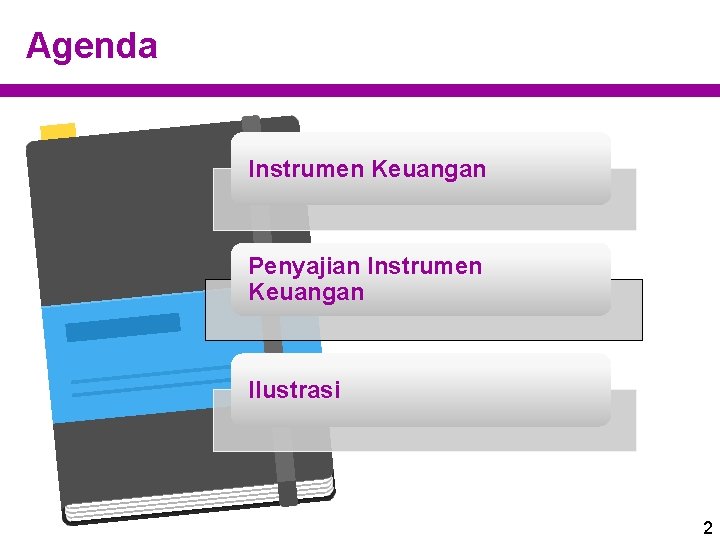 Agenda

Instrumen Keuangan

Penyajian Instrumen Keuangan

Ilustrasi

2